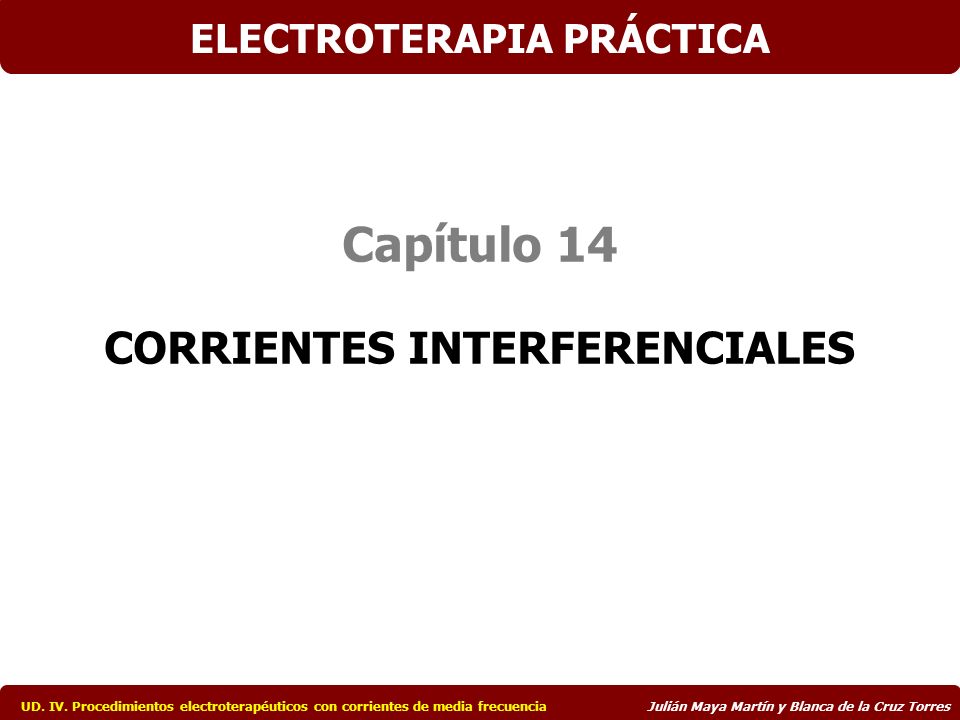 ELECTROTERAPIA PRÁCTICA

Capítulo 14

CORRIENTES INTERFERENCIALES

UD. IV. Procedimientos electroterapéuticos con corrientes de media frecuencia

Julián Maya Martín y Blanca de la Cruz Torres